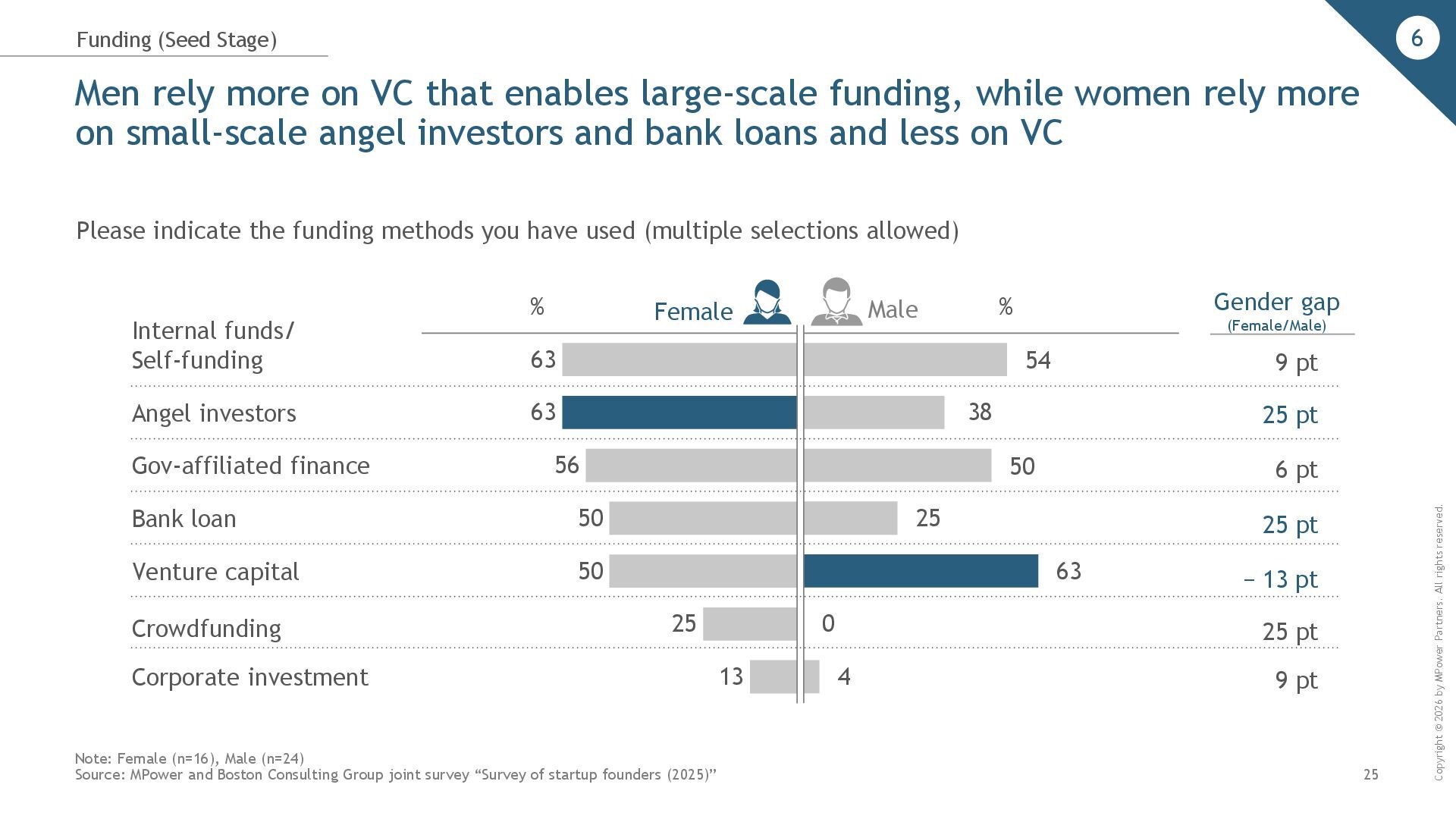 Funding (Seed Stage)

6

Men rely more on VC that enables large-scale funding, while women rely more on small-scale angel investors and bank loans and less on VC

Please indicate the funding methods you have used (multiple selections allowed)

| | % Female | Male % | Gender gap (Female/Male) |
|---|---|---|---|
| Internal funds/ Self-funding | 63 | 54 | 9 pt |
| Angel investors | 63 | 38 | 25 pt |
| Gov-affiliated finance | 56 | 50 | 6 pt |
| Bank loan | 50 | 25 | 25 pt |
| Venture capital | 50 | 63 | − 13 pt |
| Crowdfunding | 25 | 0 | 25 pt |
| Corporate investment | 13 | 4 | 9 pt |

Note: Female (n=16), Male (n=24)
Source: MPower and Boston Consulting Group joint survey “Survey of startup founders (2025)”

25

Copyright © 2026 by MPower Partners. All rights reserved.